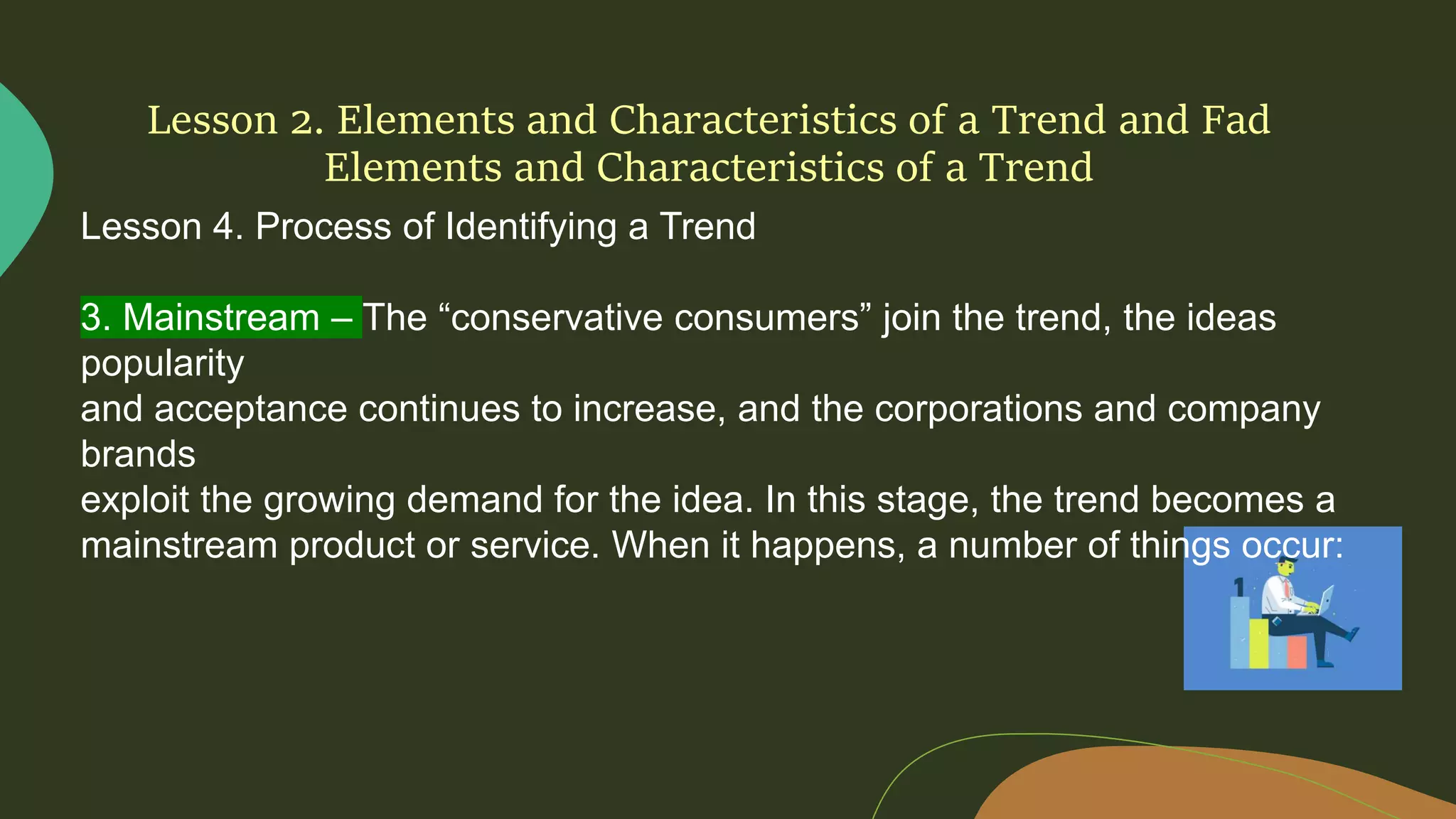 Lesson 2. Elements and Characteristics of a Trend and Fad
Elements and Characteristics of a Trend

Lesson 4. Process of Identifying a Trend

3. Mainstream – The “conservative consumers” join the trend, the ideas popularity and acceptance continues to increase, and the corporations and company brands exploit the growing demand for the idea. In this stage, the trend becomes a mainstream product or service. When it happens, a number of things occur:

1